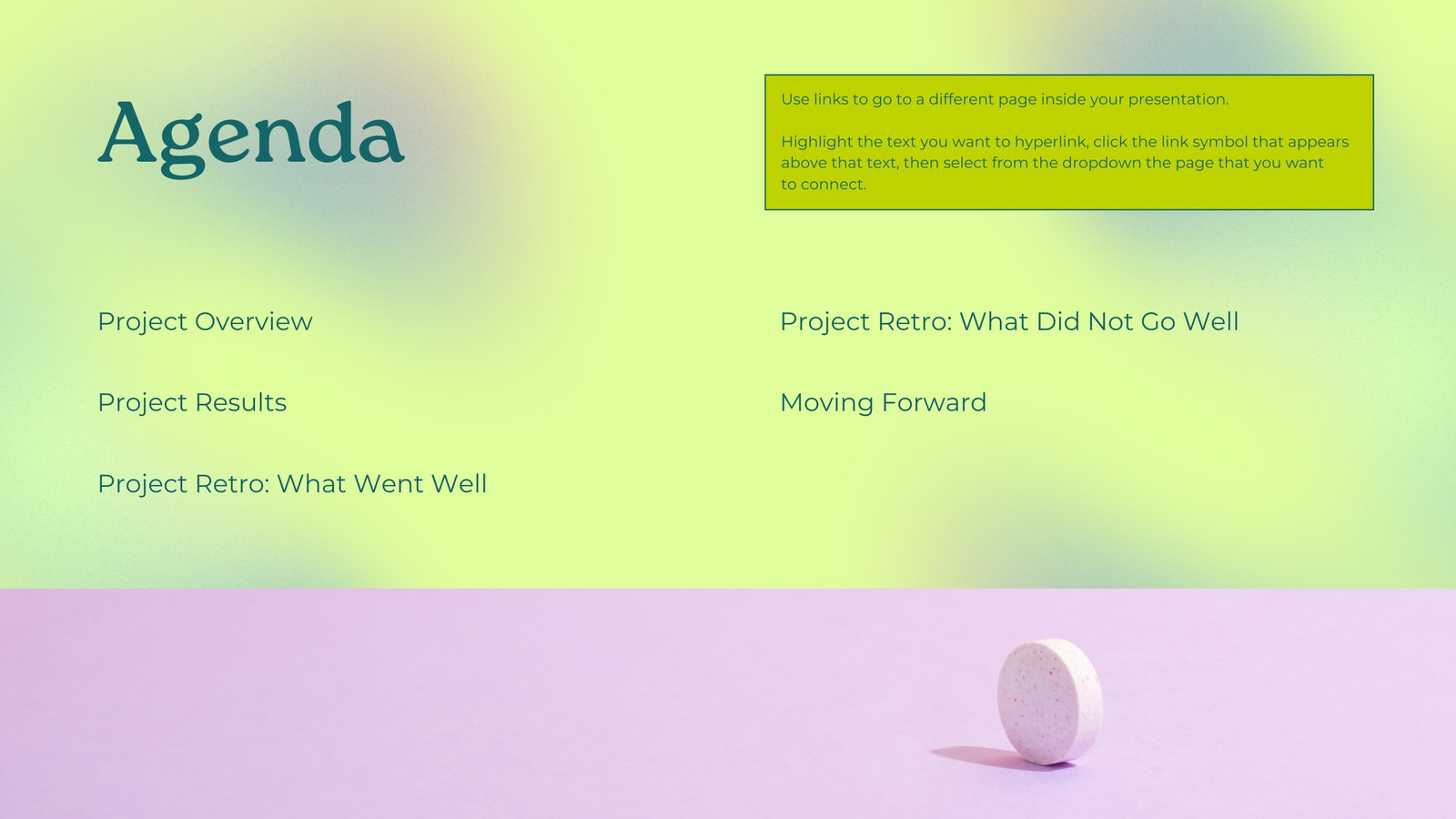 Agenda

Use links to go to a different page inside your presentation.

Highlight the text you want to hyperlink, click the link symbol that appears above that text, then select from the dropdown the page that you want to connect.

Project Overview

Project Results

Project Retro: What Went Well

Project Retro: What Did Not Go Well

Moving Forward